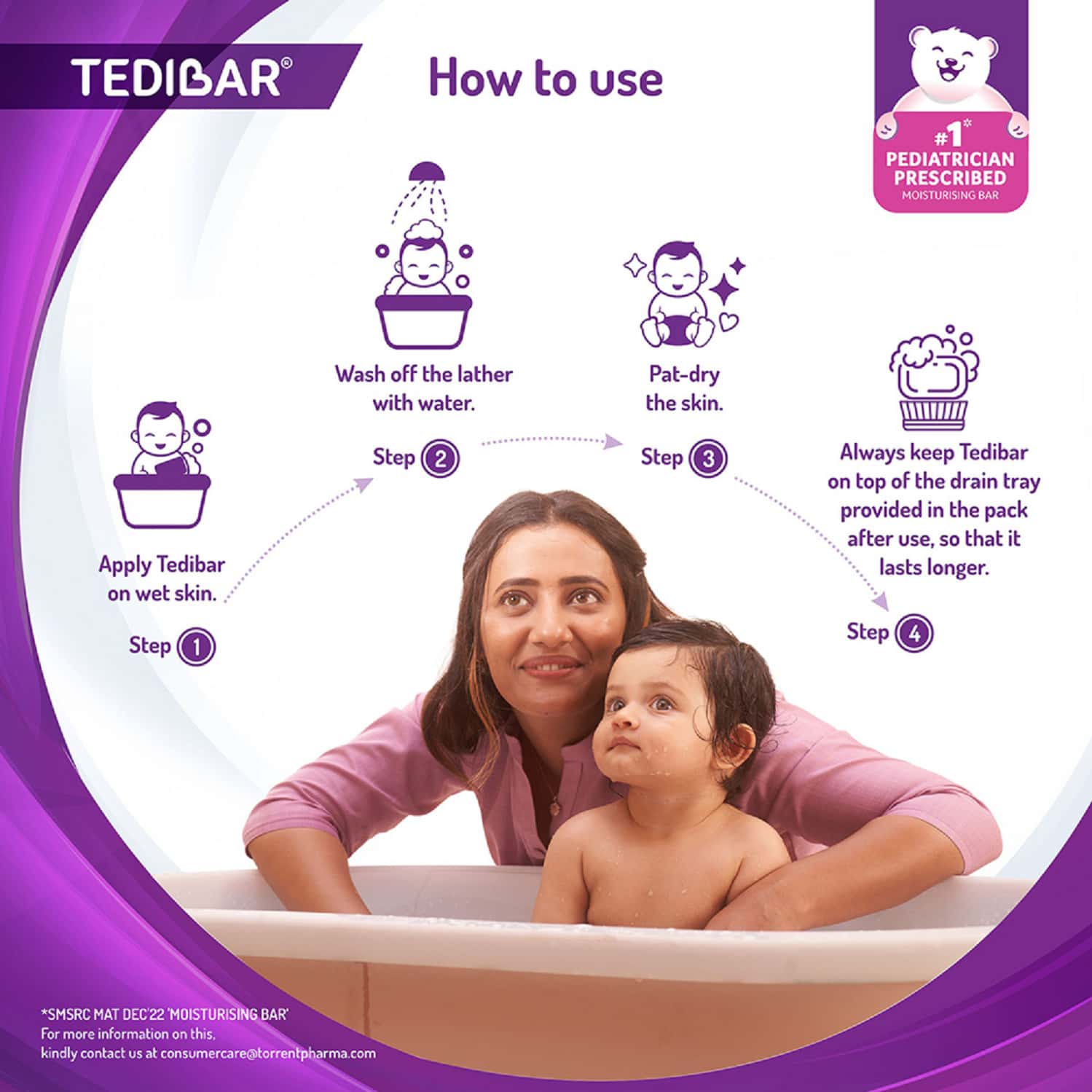 TEDIBAR®

How to use

#1*
PEDIATRICIAN
PRESCRIBED
MOISTURISING BAR

Apply Tedibar on wet skin.

Step 1

Wash off the lather with water.

Step 2

Pat-dry the skin.

Step 3

Always keep Tedibar on top of the drain tray provided in the pack after use, so that it lasts longer.

Step 4

*SMSRC MAT DEC'22 'MOISTURISING BAR'
For more information on this, kindly contact us at consumercare@torrentpharma.com